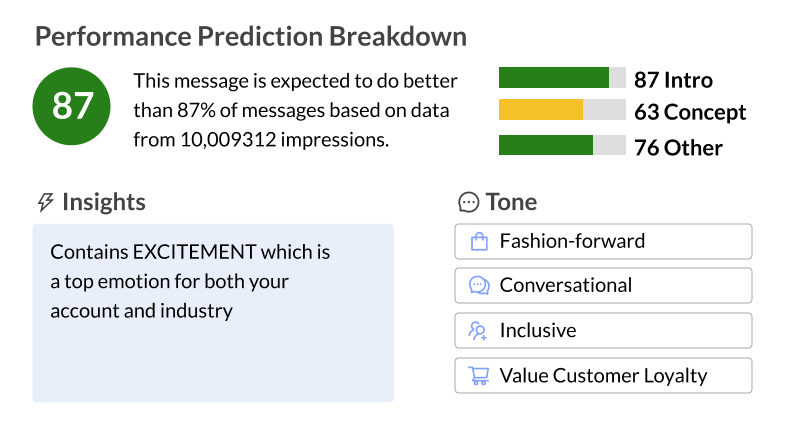 Performance Prediction Breakdown

87

This message is expected to do better than 87% of messages based on data from 10,009312 impressions.

87 Intro
63 Concept
76 Other

Insights

Contains EXCITEMENT which is a top emotion for both your account and industry

Tone

Fashion-forward
Conversational
Inclusive
Value Customer Loyalty